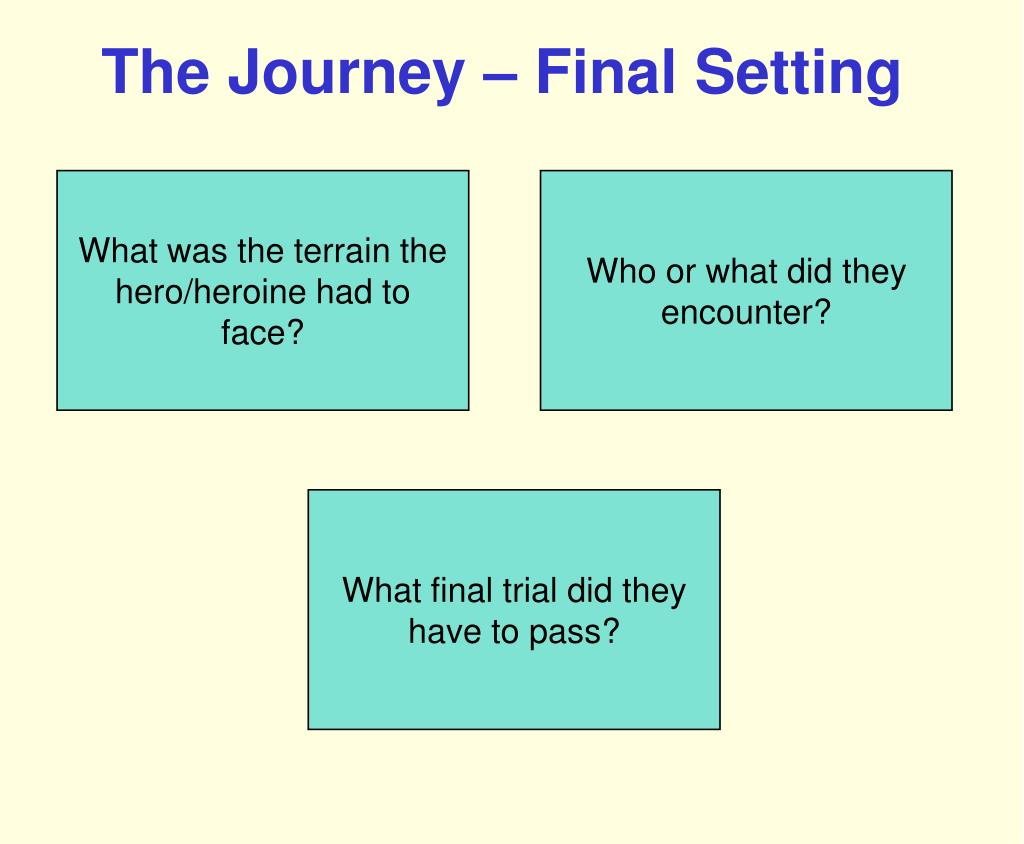 The Journey – Final Setting

What was the terrain the hero/heroine had to face?

Who or what did they encounter?

What final trial did they have to pass?